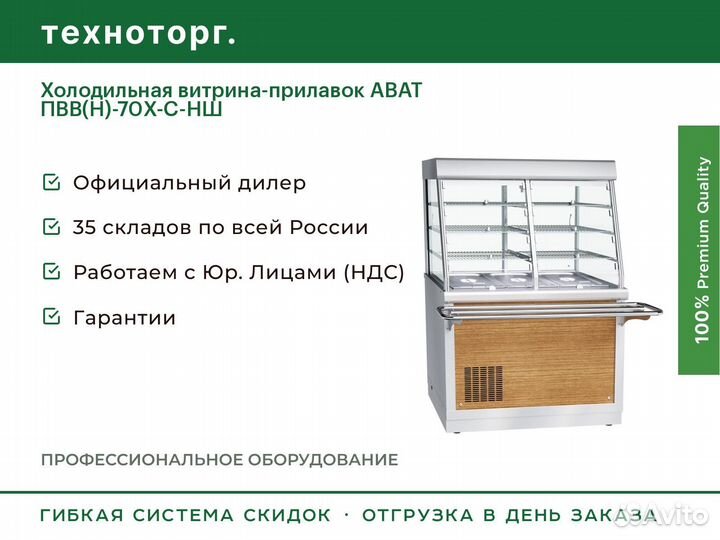 техноторг.

Холодильная витрина-прилавок ABAT ПВВ(Н)-70Х-С-НШ

Официальный дилер

35 складов по всей России

Работаем с Юр. Лицами (НДС)

Гарантии

100% Premium Quality

ПРОФЕССИОНАЛЬНОЕ ОБОРУДОВАНИЕ

ГИБКАЯ СИСТЕМА СКИДОК · ОТГРУЗКА В ДЕНЬ ЗАКАЗА

Avito